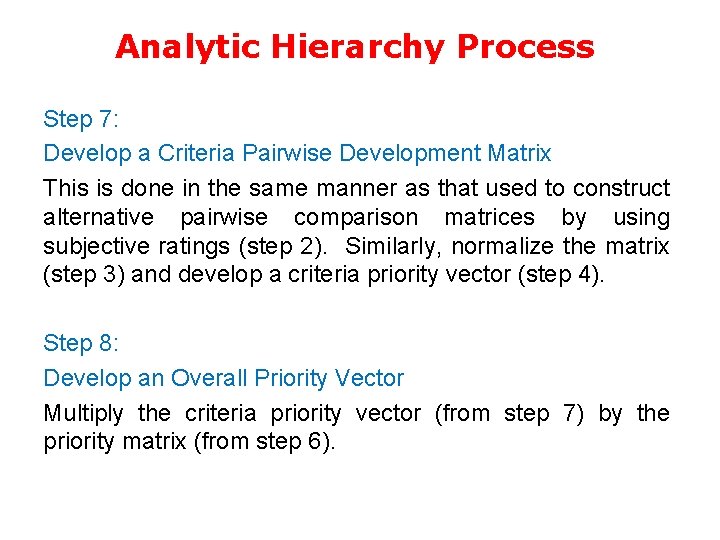 Analytic Hierarchy Process

Step 7:

Develop a Criteria Pairwise Development Matrix

This is done in the same manner as that used to construct alternative pairwise comparison matrices by using subjective ratings (step 2). Similarly, normalize the matrix (step 3) and develop a criteria priority vector (step 4).

Step 8:

Develop an Overall Priority Vector

Multiply the criteria priority vector (from step 7) by the priority matrix (from step 6).